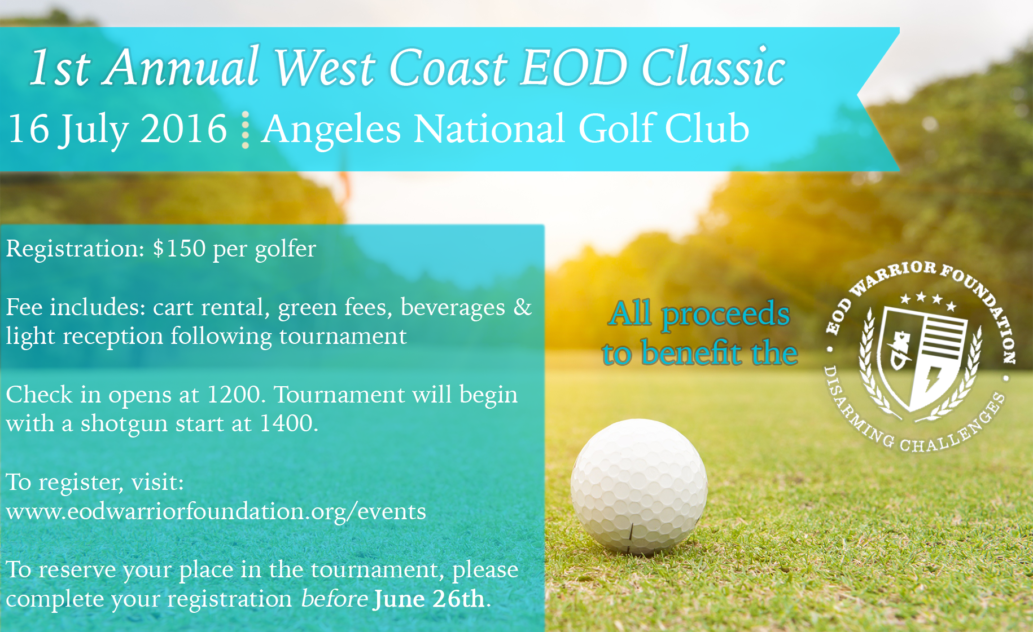 1st Annual West Coast EOD Classic
16 July 2016 ⋮ Angeles National Golf Club

Registration: $150 per golfer

Fee includes: cart rental, green fees, beverages & light reception following tournament

Check in opens at 1200. Tournament will begin with a shotgun start at 1400.

To register, visit: www.eodwarriorfoundation.org/events

To reserve your place in the tournament, please complete your registration before June 26th.

All proceeds to benefit the

EOD WARRIOR FOUNDATION
DISARMING CHALLENGES